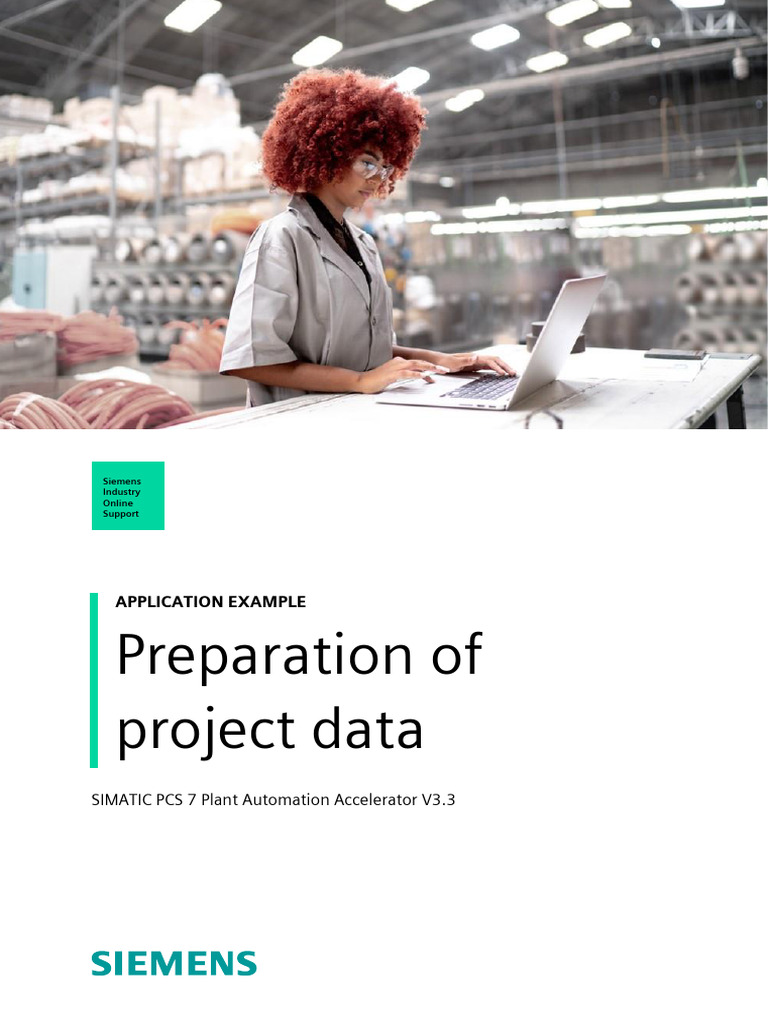 Siemens
Industry
Online
Support

APPLICATION EXAMPLE

Preparation of project data

SIMATIC PCS 7 Plant Automation Accelerator V3.3

SIEMENS